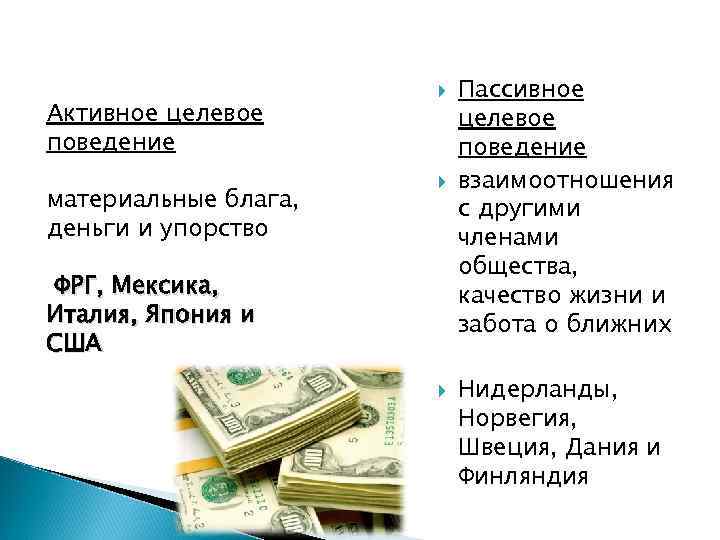 Активное целевое поведение

материальные блага, деньги и упорство

ФРГ, Мексика, Италия, Япония и США

Пассивное целевое поведение

взаимоотношения с другими членами общества, качество жизни и забота о ближних

Нидерланды, Норвегия, Швеция, Дания и Финляндия